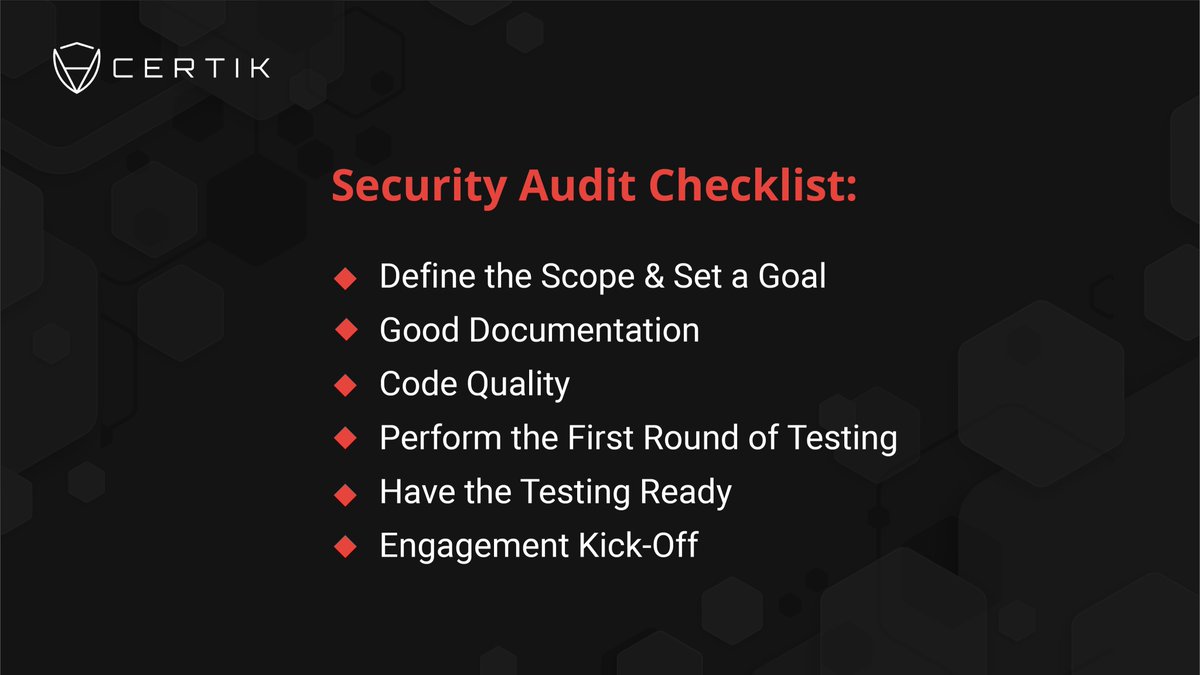 CERTIK

Security Audit Checklist:

◆ Define the Scope & Set a Goal
◆ Good Documentation
◆ Code Quality
◆ Perform the First Round of Testing
◆ Have the Testing Ready
◆ Engagement Kick-Off